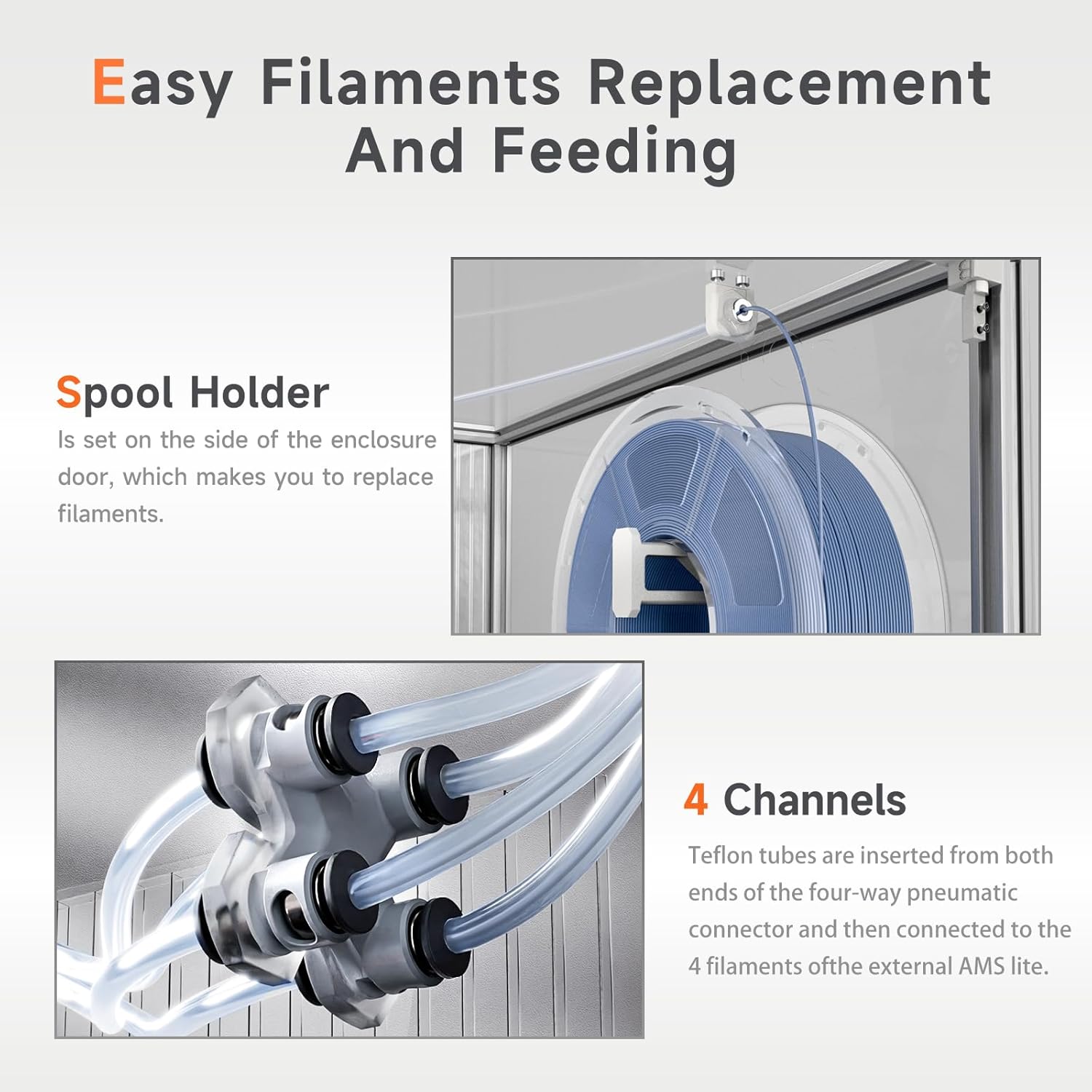 Easy Filaments Replacement And Feeding

Spool Holder

Is set on the side of the enclosure door, which makes you to replace filaments.

4 Channels

Teflon tubes are inserted from both ends of the four-way pneumatic connector and then connected to the 4 filaments ofthe external AMS lite.